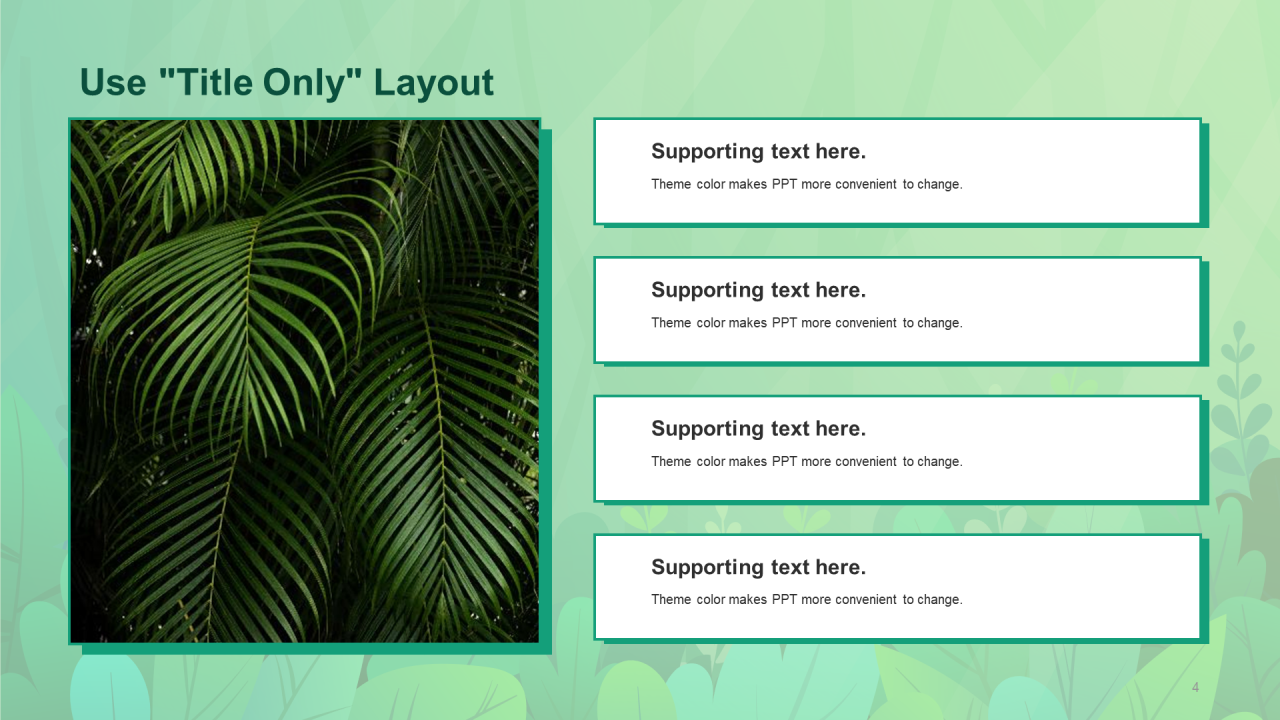 Use "Title Only" Layout

Supporting text here.
Theme color makes PPT more convenient to change.

Supporting text here.
Theme color makes PPT more convenient to change.

Supporting text here.
Theme color makes PPT more convenient to change.

Supporting text here.
Theme color makes PPT more convenient to change.

4